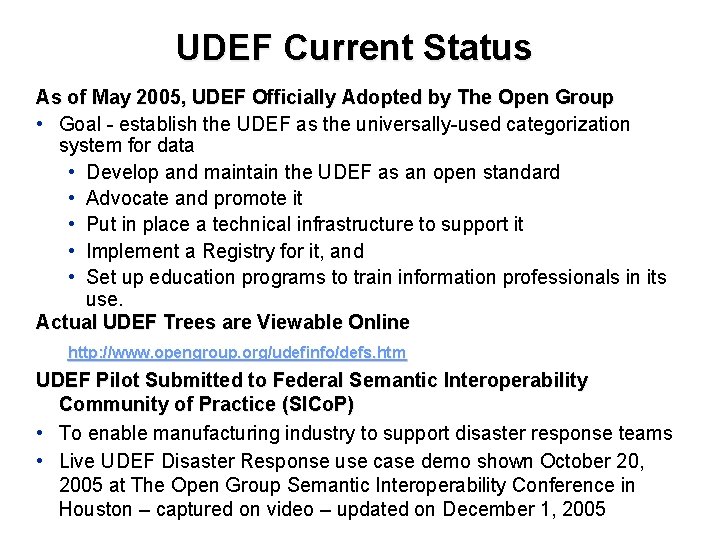 UDEF Current Status

As of May 2005, UDEF Officially Adopted by The Open Group

• Goal - establish the UDEF as the universally-used categorization system for data
  • Develop and maintain the UDEF as an open standard
  • Advocate and promote it
  • Put in place a technical infrastructure to support it
  • Implement a Registry for it, and
  • Set up education programs to train information professionals in its use.

Actual UDEF Trees are Viewable Online

http://www.opengroup.org/udefinfo/defs.htm

UDEF Pilot Submitted to Federal Semantic Interoperability Community of Practice (SICoP)

• To enable manufacturing industry to support disaster response teams
• Live UDEF Disaster Response use case demo shown October 20, 2005 at The Open Group Semantic Interoperability Conference in Houston – captured on video – updated on December 1, 2005